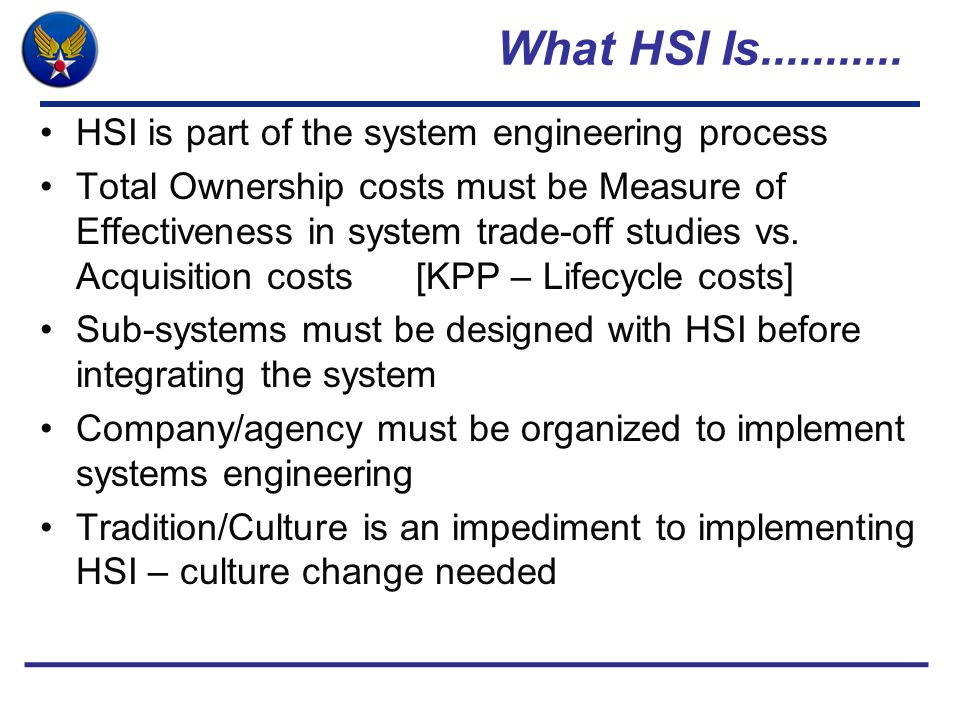 What HSI Is...........

• HSI is part of the system engineering process
• Total Ownership costs must be Measure of Effectiveness in system trade-off studies vs. Acquisition costs [KPP – Lifecycle costs]
• Sub-systems must be designed with HSI before integrating the system
• Company/agency must be organized to implement systems engineering
• Tradition/Culture is an impediment to implementing HSI – culture change needed